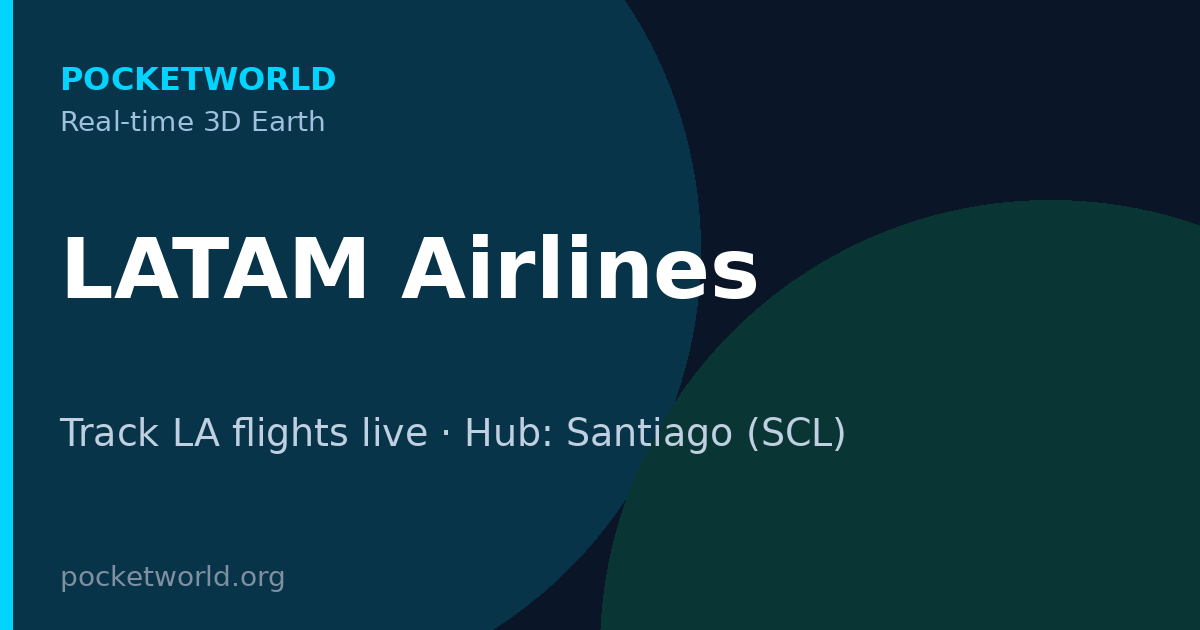 POCKETWORLD
Real-time 3D Earth

LATAM Airlines

Track LA flights live · Hub: Santiago (SCL)

pocketworld.org